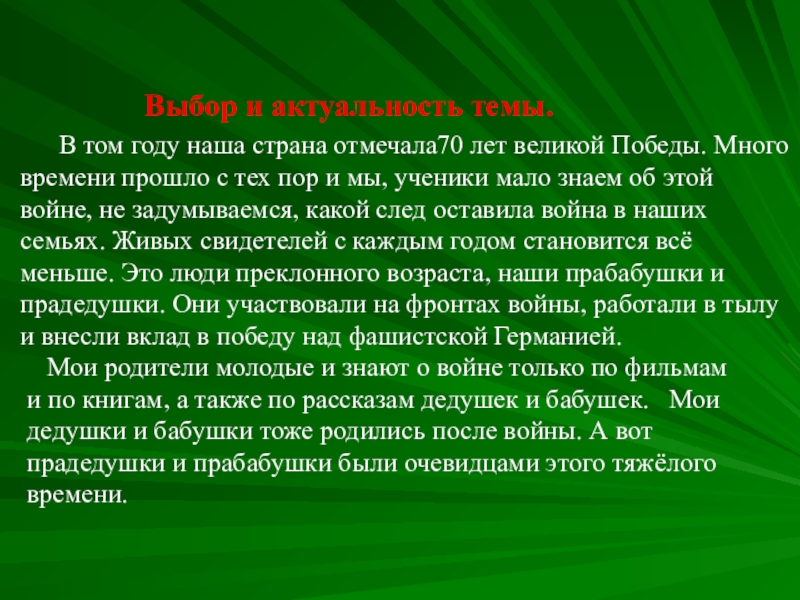 Выбор и актуальность темы.

В том году наша страна отмечала70 лет великой Победы. Много времени прошло с тех пор и мы, ученики мало знаем об этой войне, не задумываемся, какой след оставила война в наших семьях. Живых свидетелей с каждым годом становится всё меньше. Это люди преклонного возраста, наши прабабушки и прадедушки. Они участвовали на фронтах войны, работали в тылу и внесли вклад в победу над фашистской Германией.

Мои родители молодые и знают о войне только по фильмам и по книгам, а также по рассказам дедушек и бабушек. Мои дедушки и бабушки тоже родились после войны. А вот прадедушки и прабабушки были очевидцами этого тяжёлого времени.